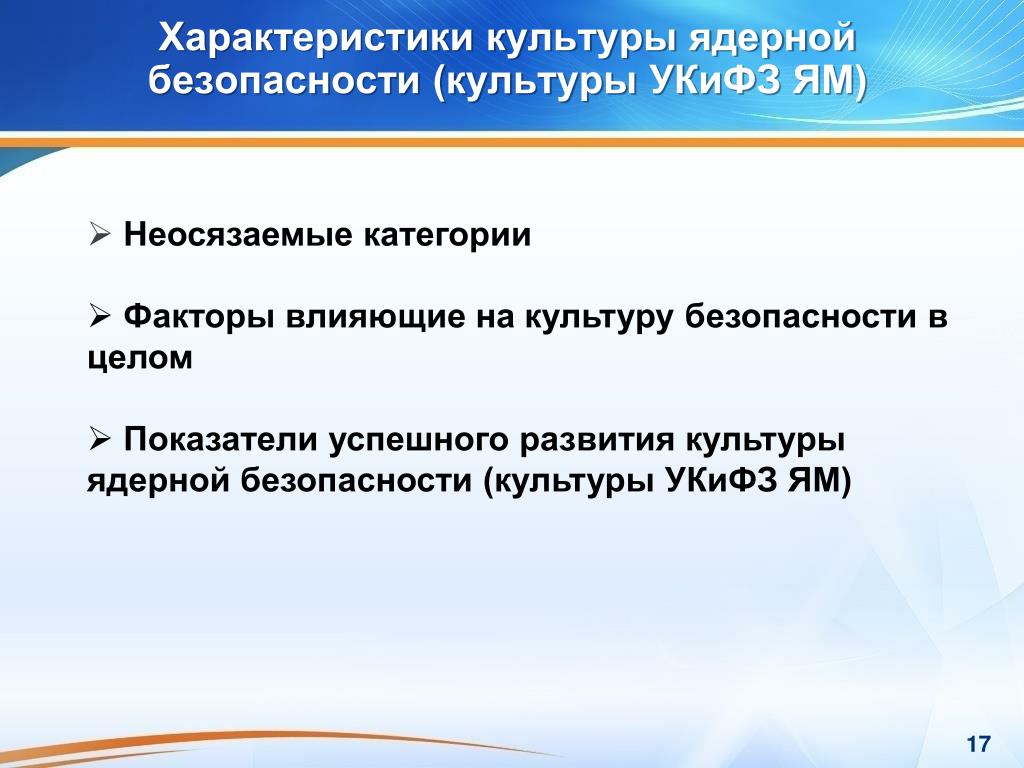 Характеристики культуры ядерной безопасности (культуры УКиФЗ ЯМ)

➢ Неосязаемые категории

➢ Факторы влияющие на культуру безопасности в целом

➢ Показатели успешного развития культуры ядерной безопасности (культуры УКиФЗ ЯМ)

17